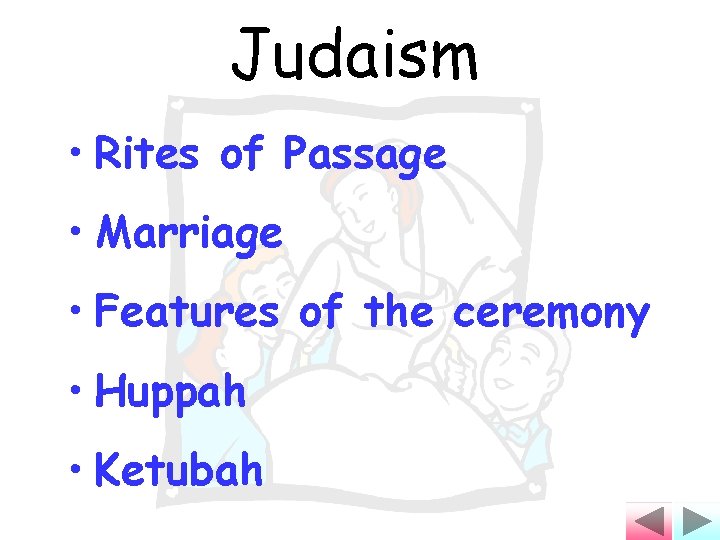 Judaism

• Rites of Passage

• Marriage

• Features of the ceremony

• Huppah

• Ketubah